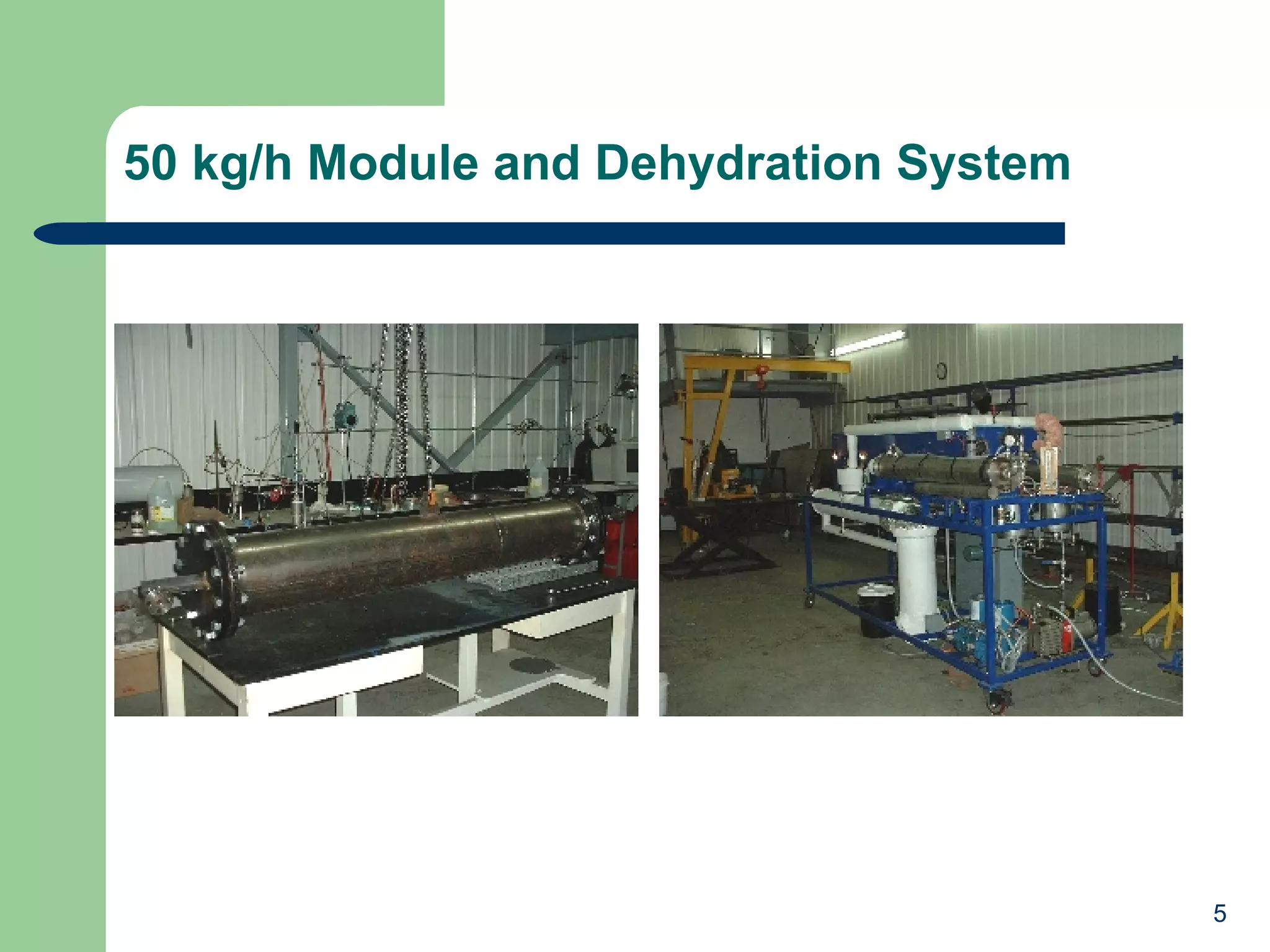 50 kg/h Module and Dehydration System

5